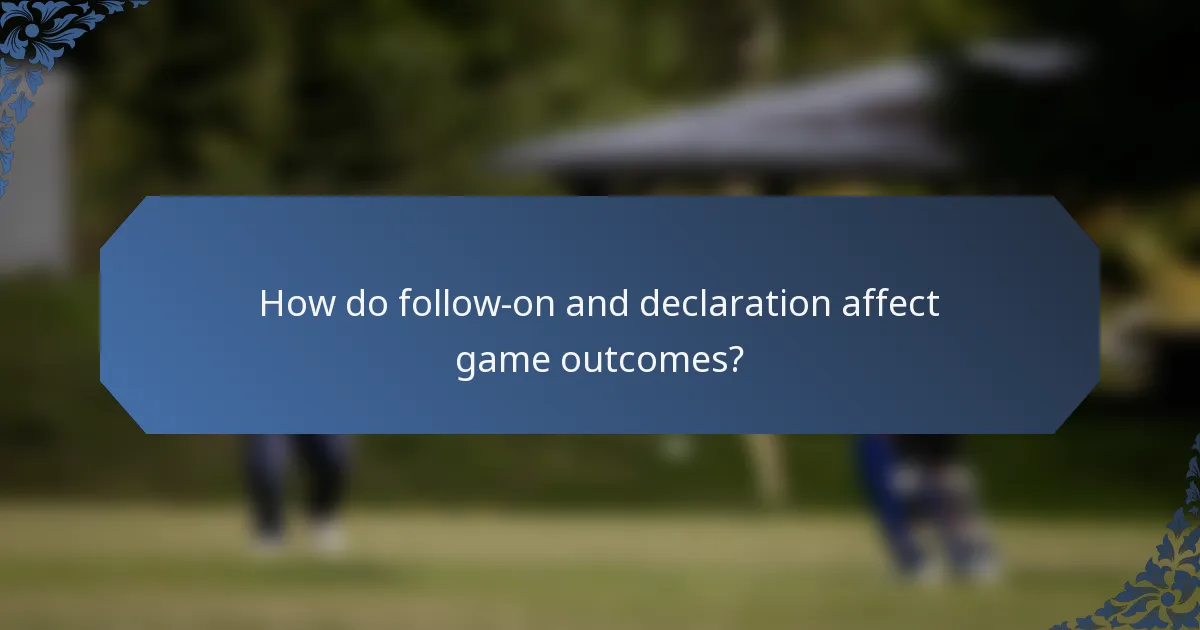 How do follow-on and declaration affect game outcomes?